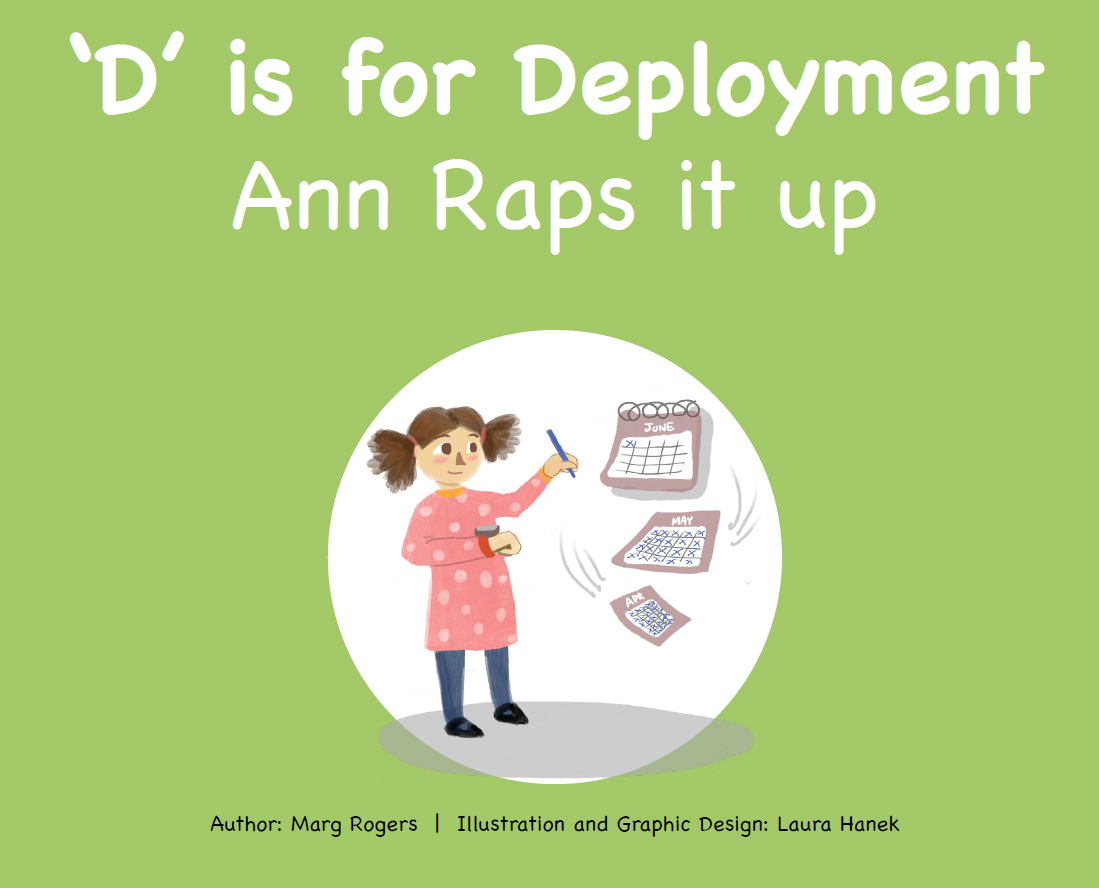 ‘D’ is for Deployment
Ann Raps it up

JUNE

MAY

APR

Author: Marg Rogers | Illustration and Graphic Design: Laura Hanek